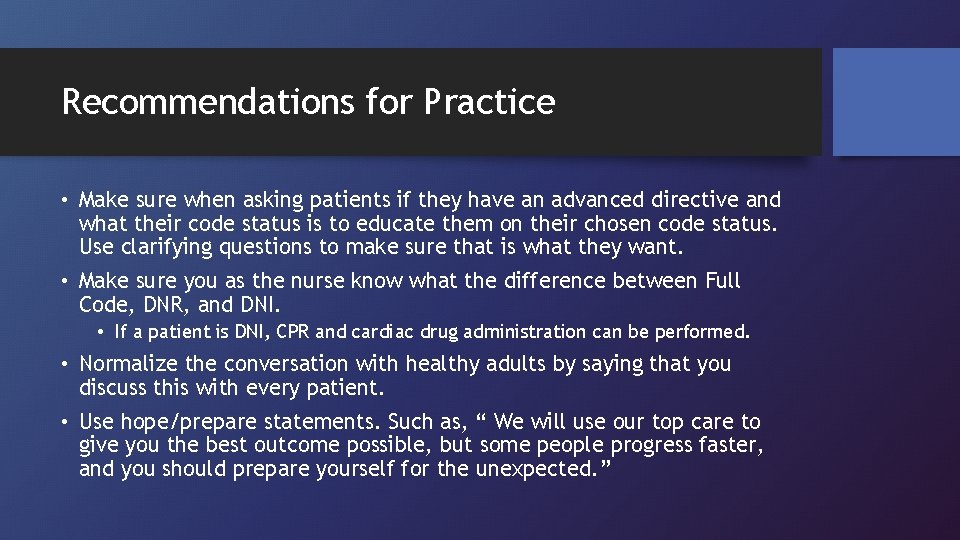 Recommendations for Practice

• Make sure when asking patients if they have an advanced directive and what their code status is to educate them on their chosen code status. Use clarifying questions to make sure that is what they want.

• Make sure you as the nurse know what the difference between Full Code, DNR, and DNI.

  • If a patient is DNI, CPR and cardiac drug administration can be performed.

• Normalize the conversation with healthy adults by saying that you discuss this with every patient.

• Use hope/prepare statements. Such as, “ We will use our top care to give you the best outcome possible, but some people progress faster, and you should prepare yourself for the unexpected.”